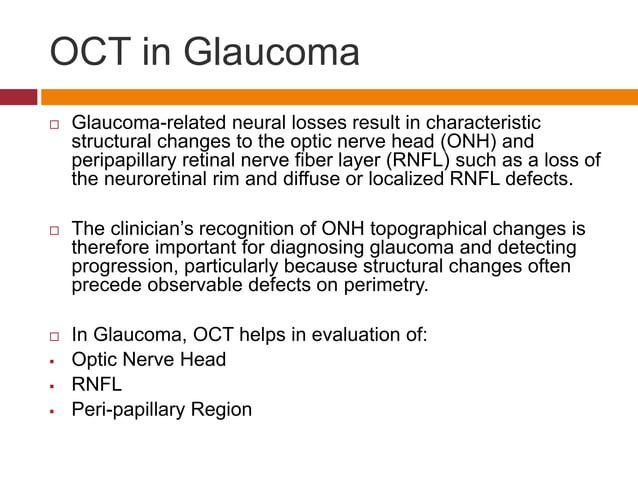 OCT in Glaucoma

□ Glaucoma-related neural losses result in characteristic structural changes to the optic nerve head (ONH) and peripapillary retinal nerve fiber layer (RNFL) such as a loss of the neuroretinal rim and diffuse or localized RNFL defects.

□ The clinician's recognition of ONH topographical changes is therefore important for diagnosing glaucoma and detecting progression, particularly because structural changes often precede observable defects on perimetry.

□ In Glaucoma, OCT helps in evaluation of:
▪ Optic Nerve Head
▪ RNFL
▪ Peri-papillary Region